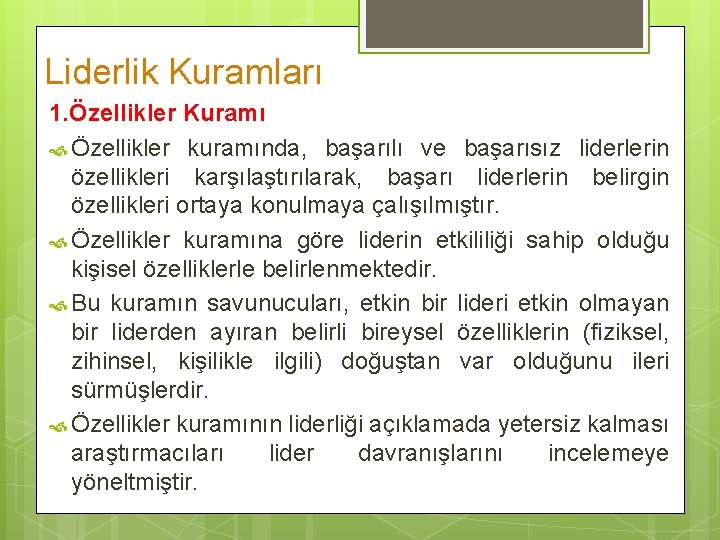 Liderlik Kuramları

1.Özellikler Kuramı

Özellikler kuramında, başarılı ve başarısız liderlerin özellikleri karşılaştırılarak, başarı liderlerin belirgin özellikleri ortaya konulmaya çalışılmıştır.

Özellikler kuramına göre liderin etkililiği sahip olduğu kişisel özelliklerle belirlenmektedir.

Bu kuramın savunucuları, etkin bir lideri etkin olmayan bir liderden ayıran belirli bireysel özelliklerin (fiziksel, zihinsel, kişilikle ilgili) doğuştan var olduğunu ileri sürmüşlerdir.

Özellikler kuramının liderliği açıklamada yetersiz kalması araştırmacıları lider davranışlarını incelemeye yöneltmiştir.